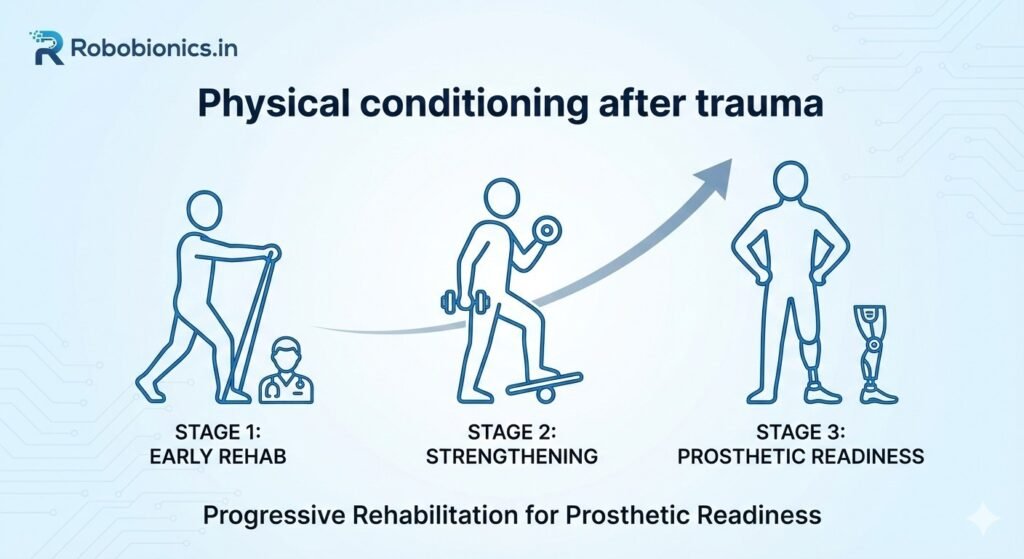 Robobionics.in

Physical conditioning after trauma

STAGE 1:
EARLY REHAB

STAGE 2:
STRENGTHENING

STAGE 3:
PROSTHETIC READINESS

Progressive Rehabilitation for Prosthetic Readiness